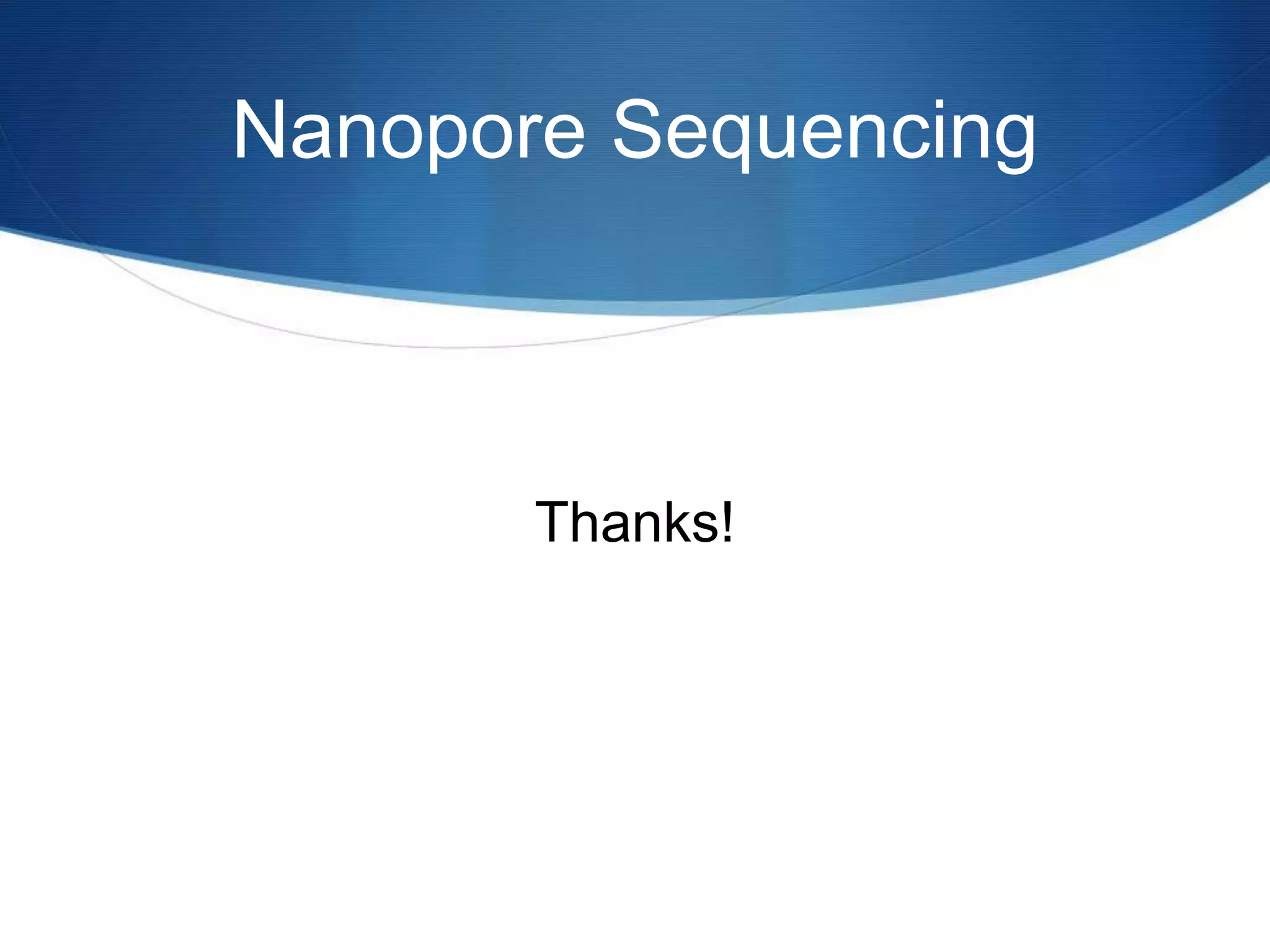 Nanopore Sequencing

Thanks!